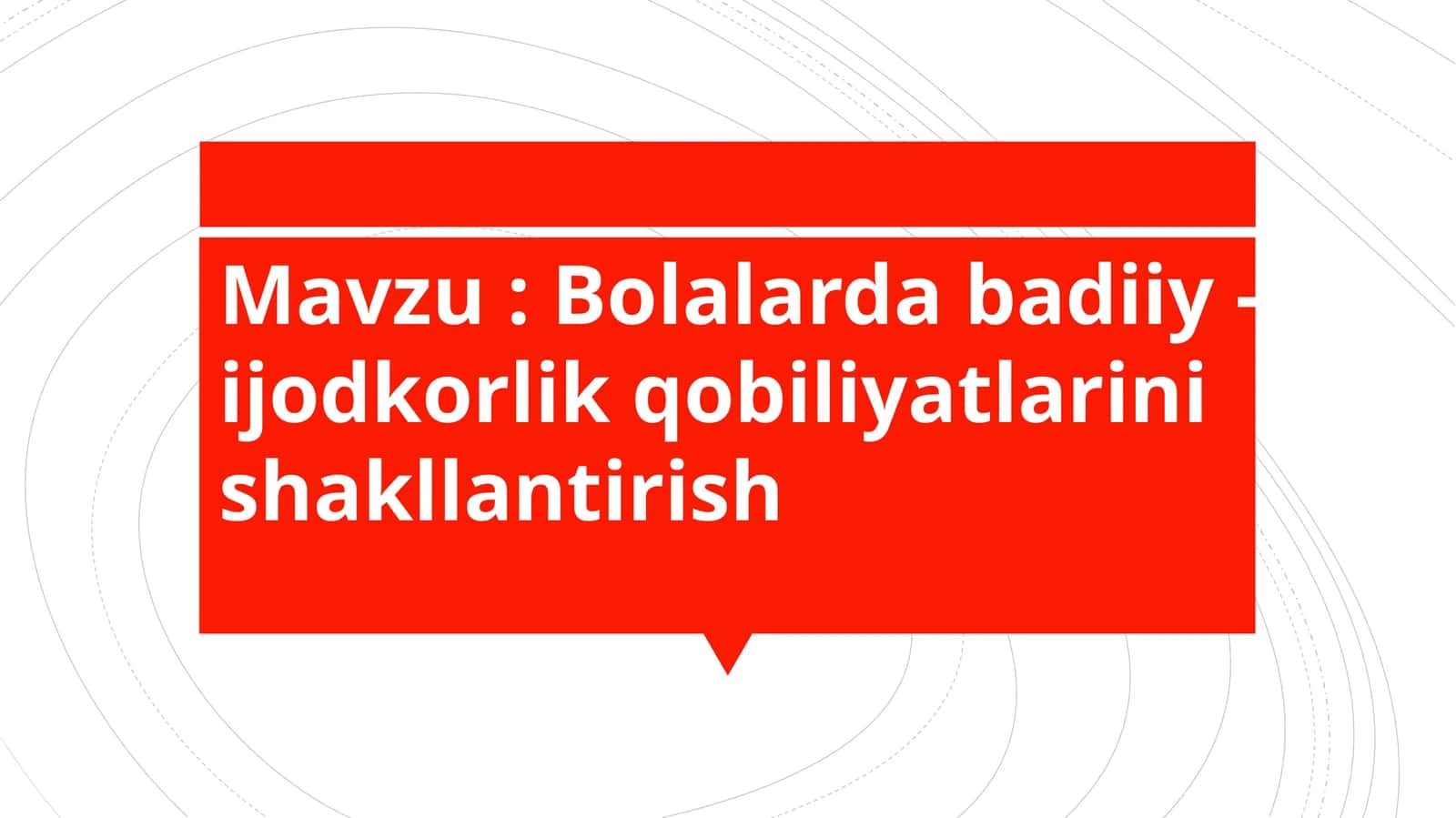 Mavzu : Bolalarda badiiy - ijodkorlik qobiliyatlarini shakllantirish